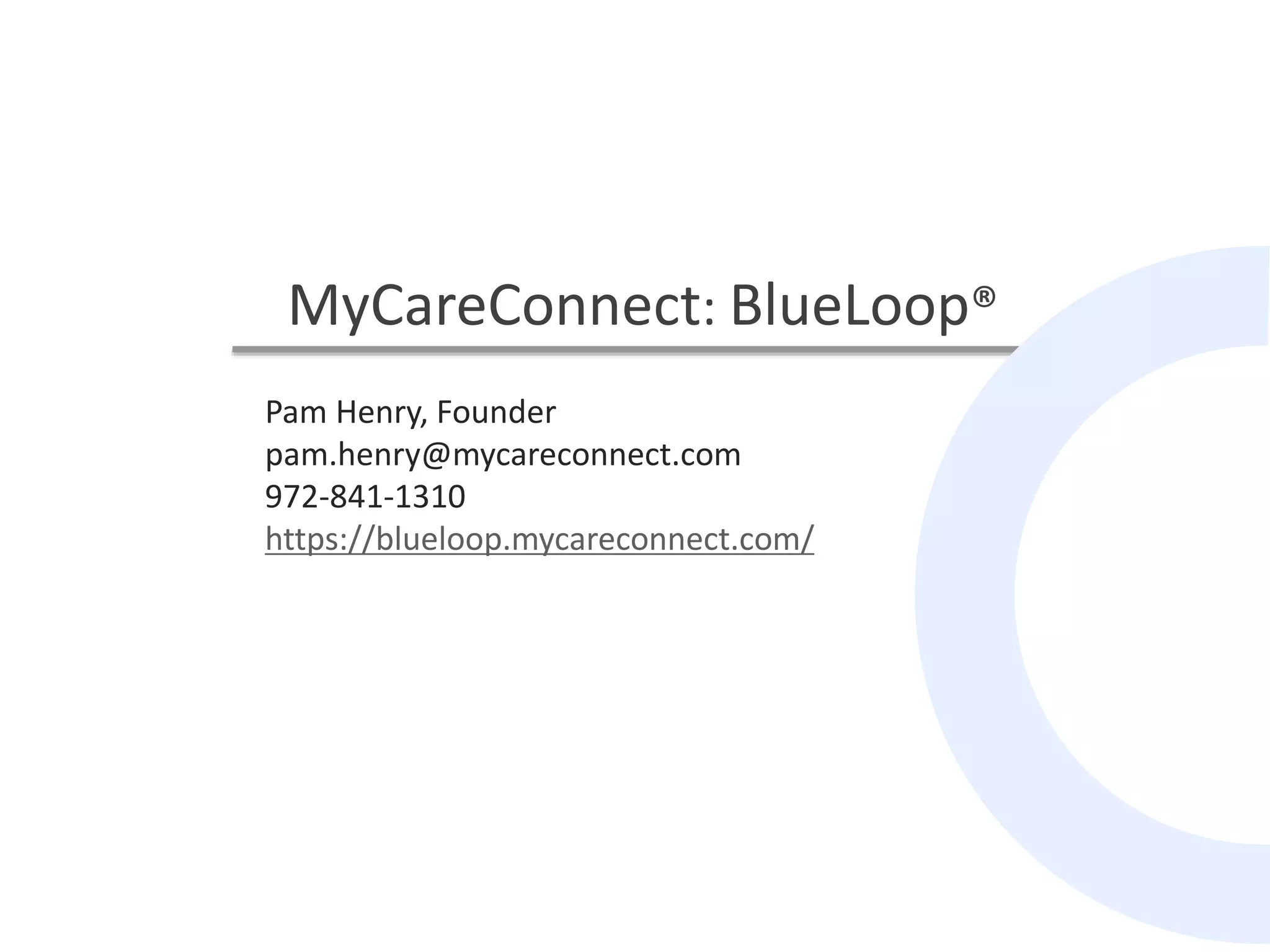 MyCareConnect: BlueLoop®

Pam Henry, Founder
pam.henry@mycareconnect.com
972-841-1310
https://blueloop.mycareconnect.com/